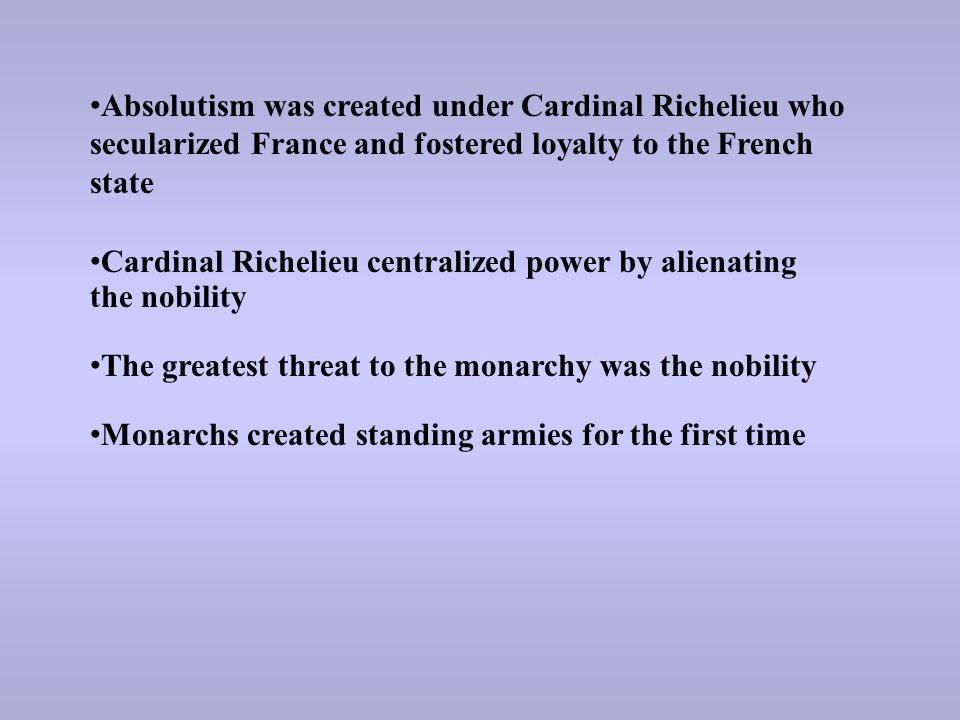 •Absolutism was created under Cardinal Richelieu who secularized France and fostered loyalty to the French state

•Cardinal Richelieu centralized power by alienating the nobility

•The greatest threat to the monarchy was the nobility

•Monarchs created standing armies for the first time